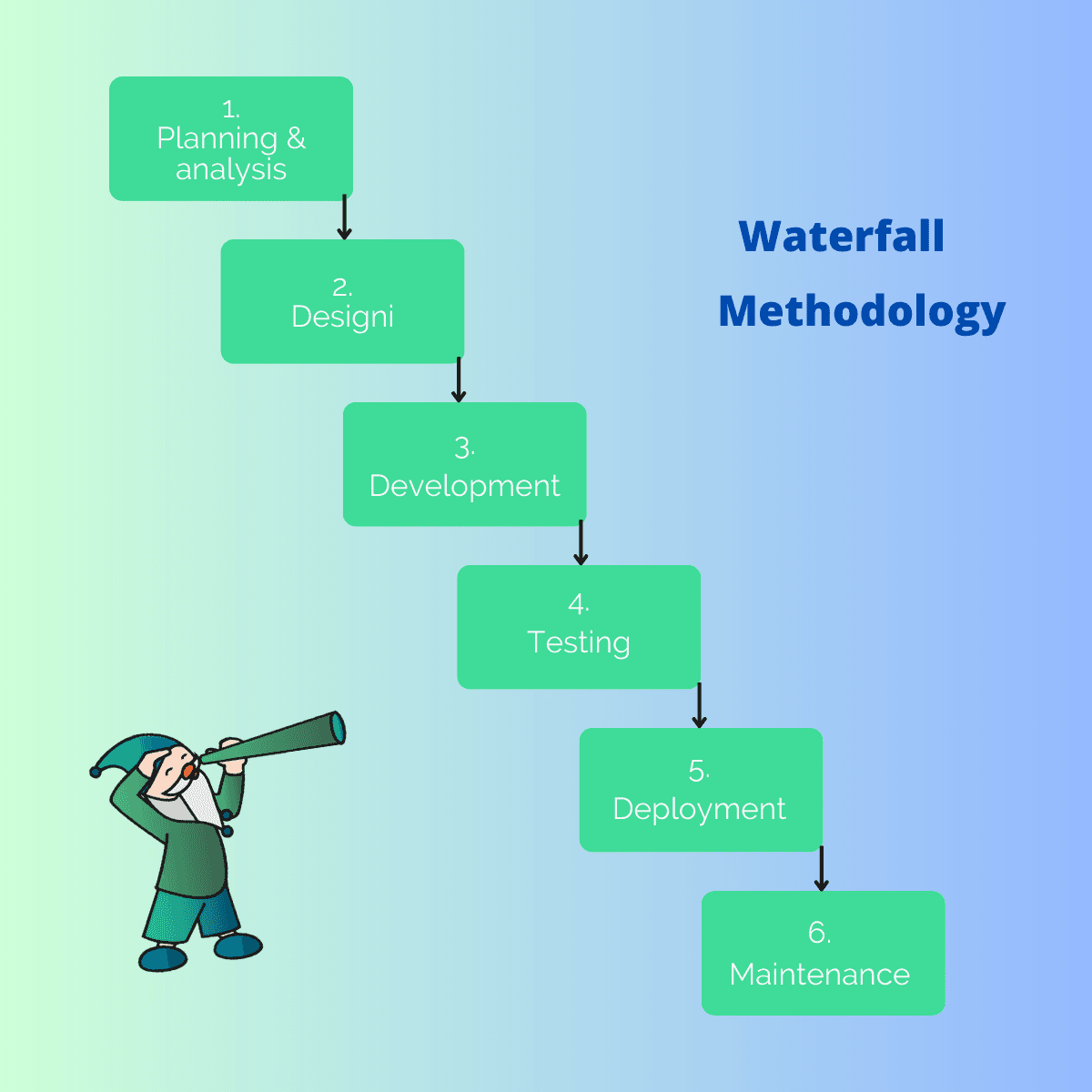 1.
Planning & analysis

2.
Designi

3.
Development

4.
Testing

5.
Deployment

6.
Maintenance

Waterfall Methodology